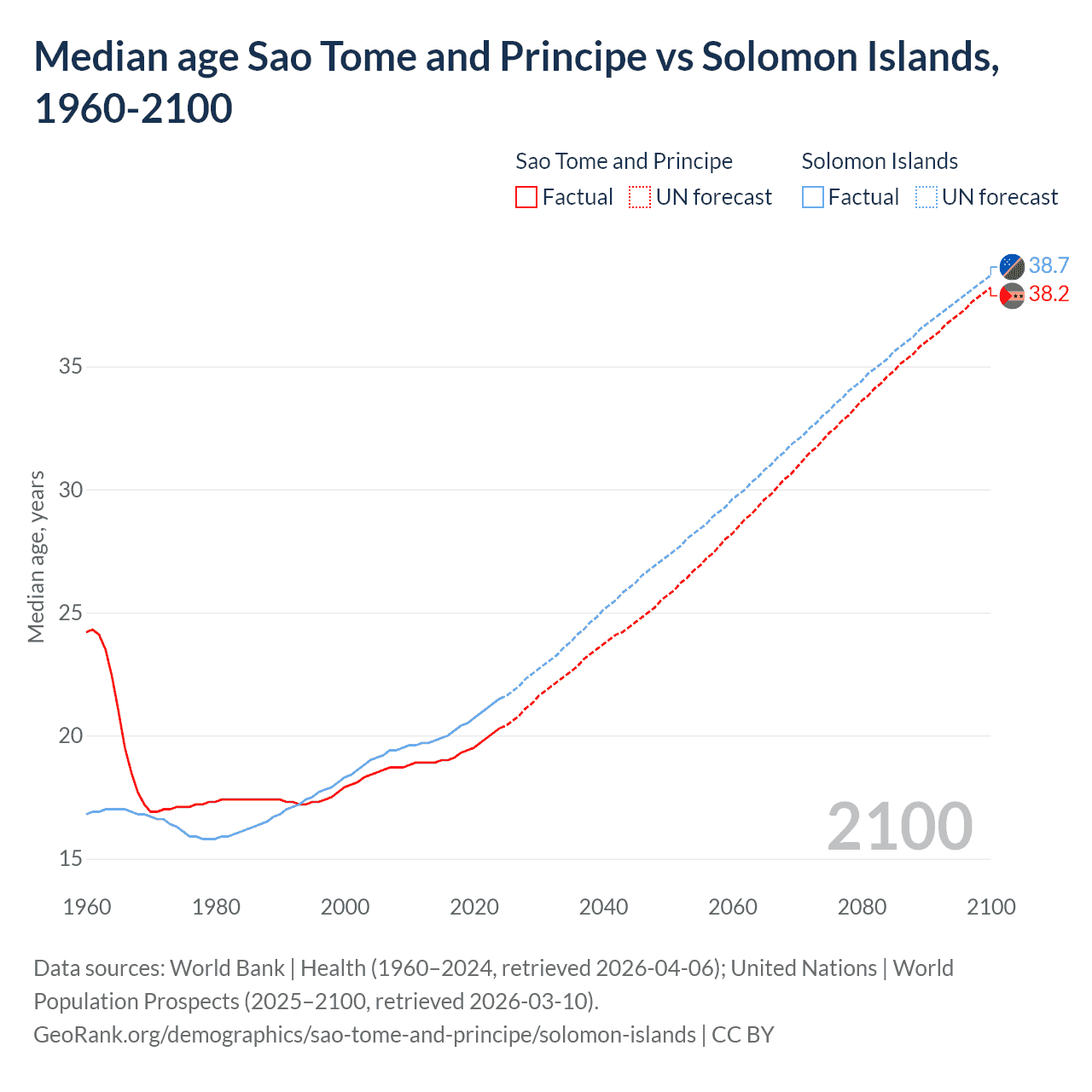 Median age Sao Tome and Principe vs Solomon Islands, 1960-2100

Sao Tome and Principe
Factual
UN forecast

Solomon Islands
Factual
UN forecast

38.7
38.2

Median age, years

35
30
25
20
15

2100

1960
1980
2000
2020
2040
2060
2080
2100

Data sources: World Bank | Health (1960–2024, retrieved 2026-04-06); United Nations | World Population Prospects (2025–2100, retrieved 2026-03-10).
GeoRank.org/demographics/sao-tome-and-principe/solomon-islands | CC BY